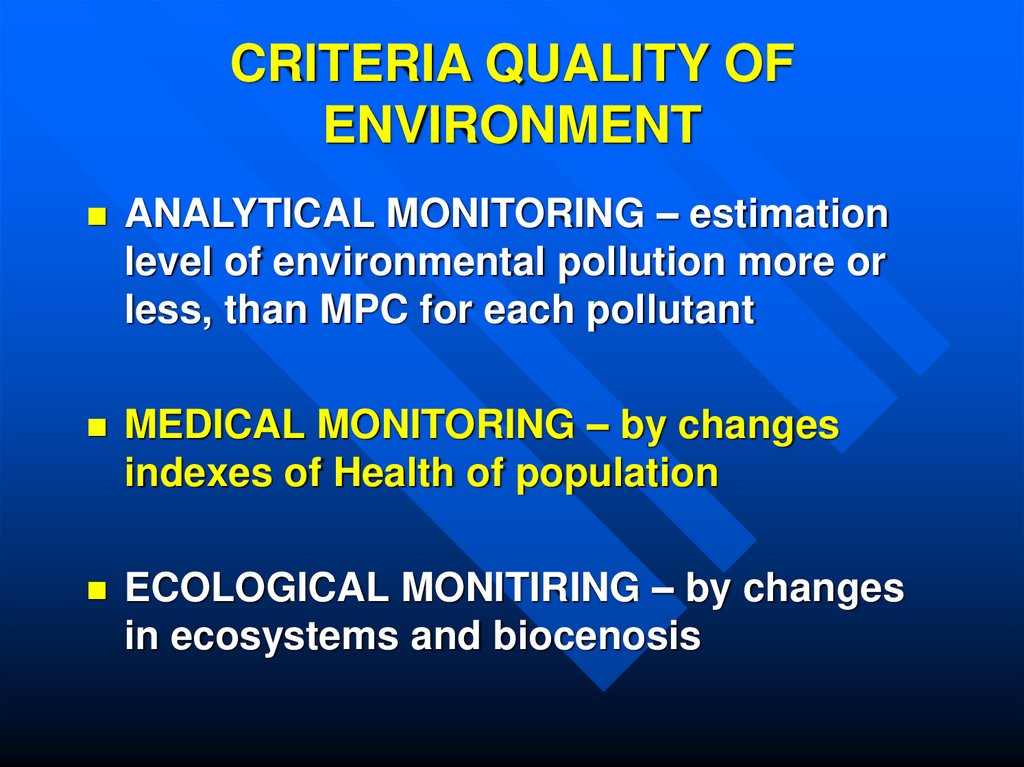 CRITERIA QUALITY OF ENVIRONMENT

ANALYTICAL MONITORING – estimation level of environmental pollution more or less, than MPC for each pollutant

MEDICAL MONITORING – by changes indexes of Health of population

ECOLOGICAL MONITIRING – by changes in ecosystems and biocenosis